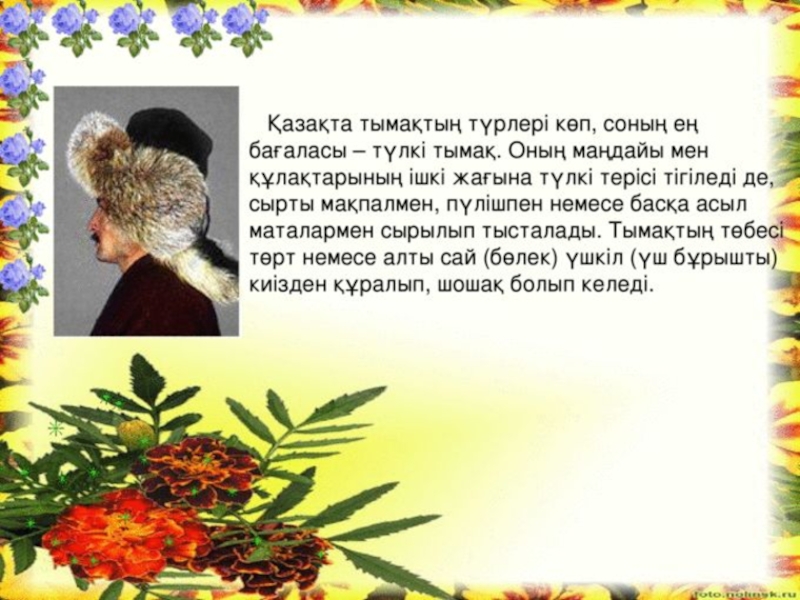 Қазақта тымақтың түрлері көп, соның ең бағаласы – түлкі тымақ. Оның маңдайы мен құлақтарының ішкі жағына түлкі терісі тігіледі де, сырты мақпалмен, пүлішпен немесе басқа асыл маталармен сырылып тысталады. Тымақтың төбесі төрт немесе алты сай (бөлек) үшкіл (үш бұрышты) киізден құралып, шошақ болып келеді.

foto.nolnsk.ru